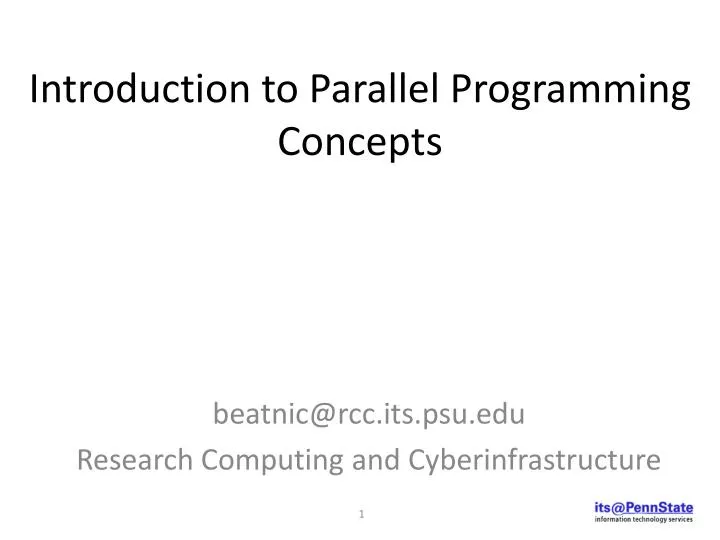 Introduction to Parallel Programming Concepts

beatnic@rcc.its.psu.edu

Research Computing and Cyberinfrastructure

1

its@PennState
information technology services